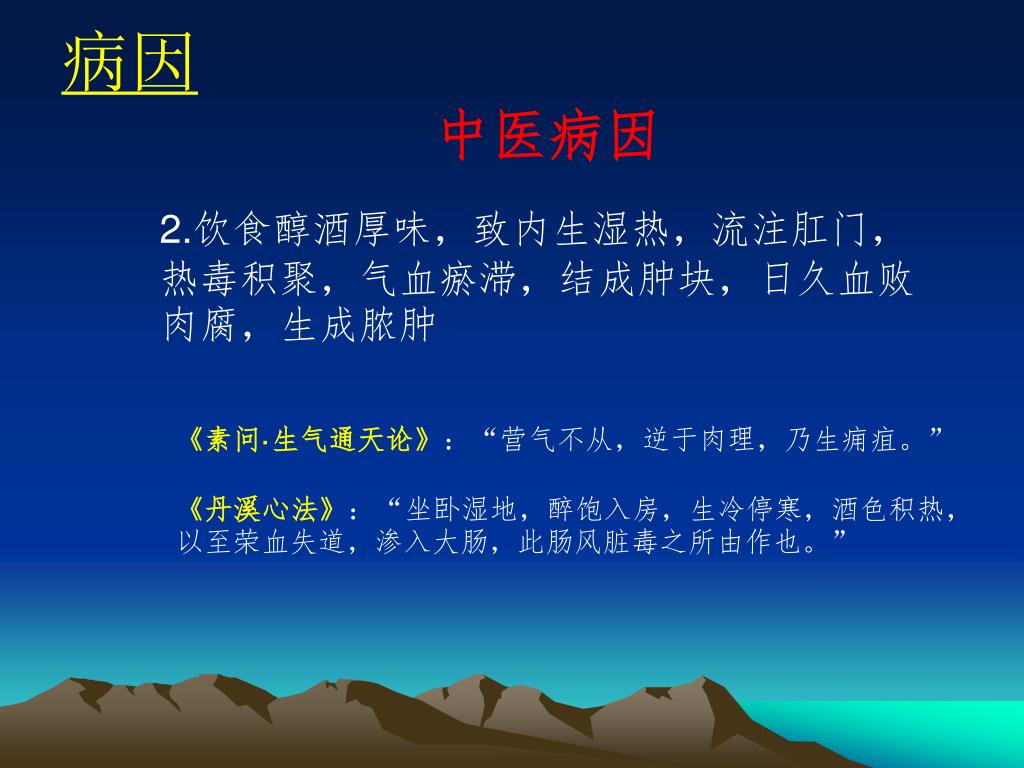 病因

中医病因

2.饮食醇酒厚味，致内生湿热，流注肛门，热毒积聚，气血瘀滞，结成肿块，日久血败肉腐，生成脓肿

《素问·生气通天论》：“营气不从，逆于肉理，乃生痈疽。”

《丹溪心法》：“坐卧湿地，醉饱入房，生冷停寒，酒色积热，以至荣血失道，渗入大肠，此肠风脏毒之所由作也。”